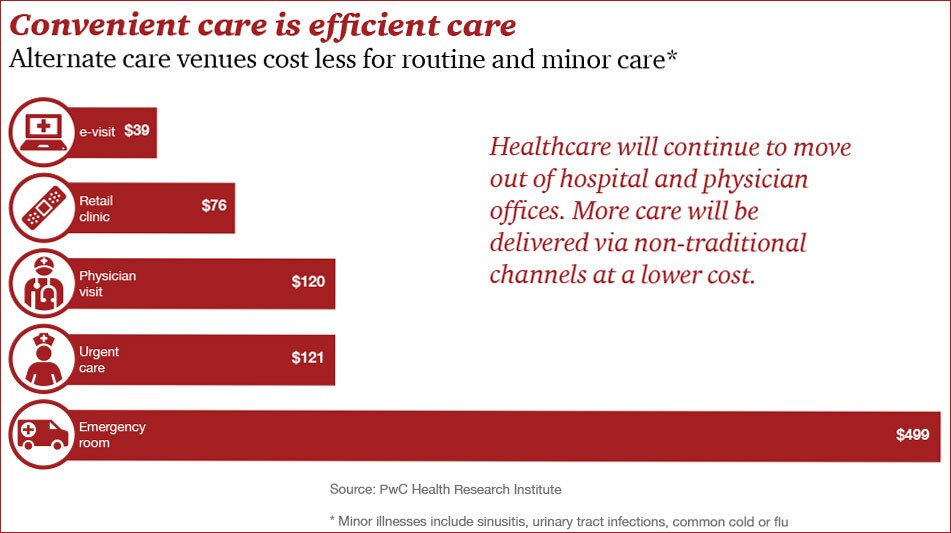 Convenient care is efficient care
Alternate care venues cost less for routine and minor care*

e-visit $39

Retail clinic $76

Physician visit $120

Urgent care $121

Emergency room $499

Healthcare will continue to move out of hospital and physician offices. More care will be delivered via non-traditional channels at a lower cost.

Source: PwC Health Research Institute

* Minor illnesses include sinusitis, urinary tract infections, common cold or flu